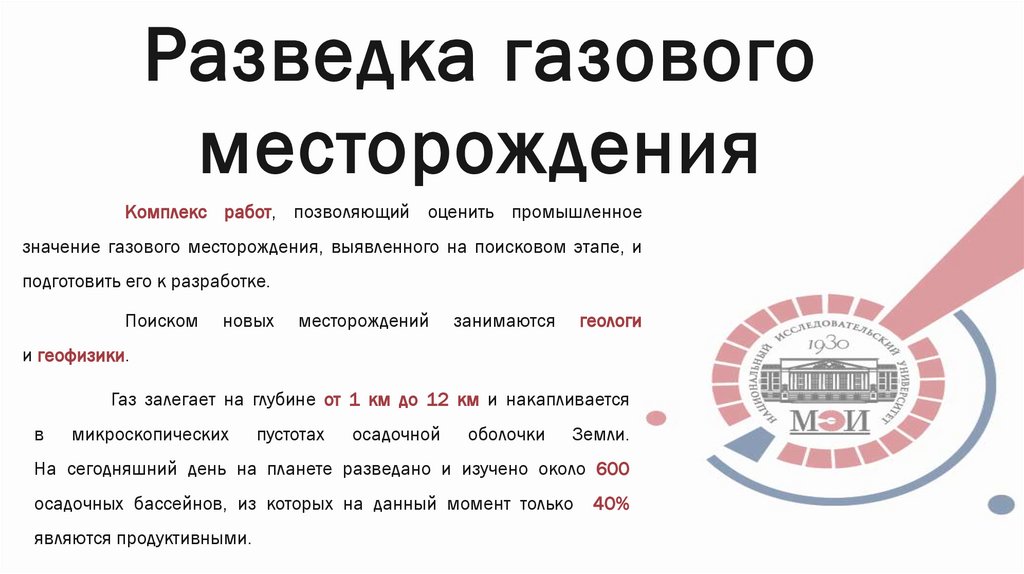 Разведка газового месторождения

Комплекс работ, позволяющий оценить промышленное значение газового месторождения, выявленного на поисковом этапе, и подготовить его к разработке.

Поиском новых месторождений занимаются геологи и геофизики.

Газ залегает на глубине от 1 км до 12 км и накапливается в микроскопических пустотах осадочной оболочки Земли. На сегодняшний день на планете разведано и изучено около 600 осадочных бассейнов, из которых на данный момент только 40% являются продуктивными.

НАЦИОНАЛЬНЫЙ ИССЛЕДОВАТЕЛЬСКИЙ УНИВЕРСИТЕТ
1930
МЭИ